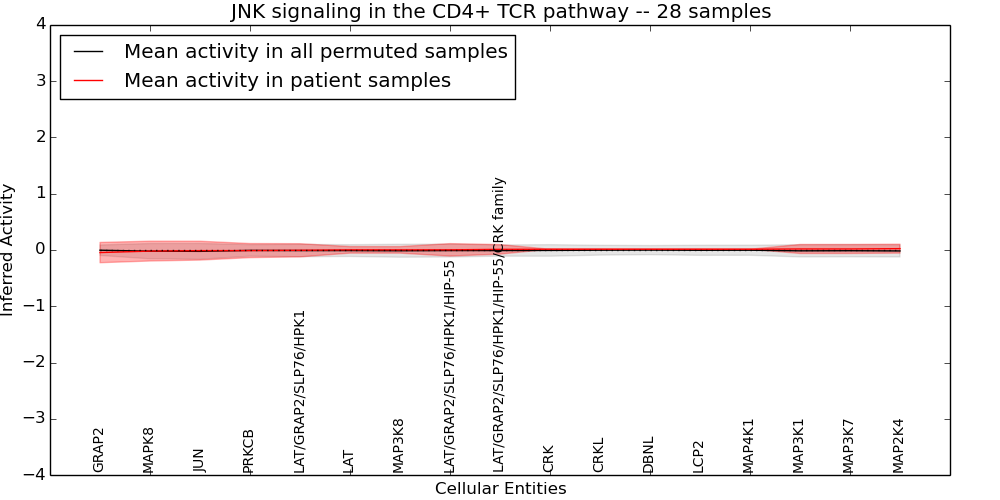 JNK signaling in the CD4+ TCR pathway -- 28 samples

Mean activity in all permuted samples
Mean activity in patient samples

Inferred Activity

4
3
2
1
0
−1
−2
−3
−4

GRAP2
MAPK8
JUN
PRKCB
LAT/GRAP2/SLP76/HPK1
LAT
MAP3K8
LAT/GRAP2/SLP76/HPK1/HIP-55
LAT/GRAP2/SLP76/HPK1/HIP-55/CRK family
CRK
CRKL
DBNL
LCP2
MAP4K1
MAP3K1
MAP3K7
MAP2K4

Cellular Entities